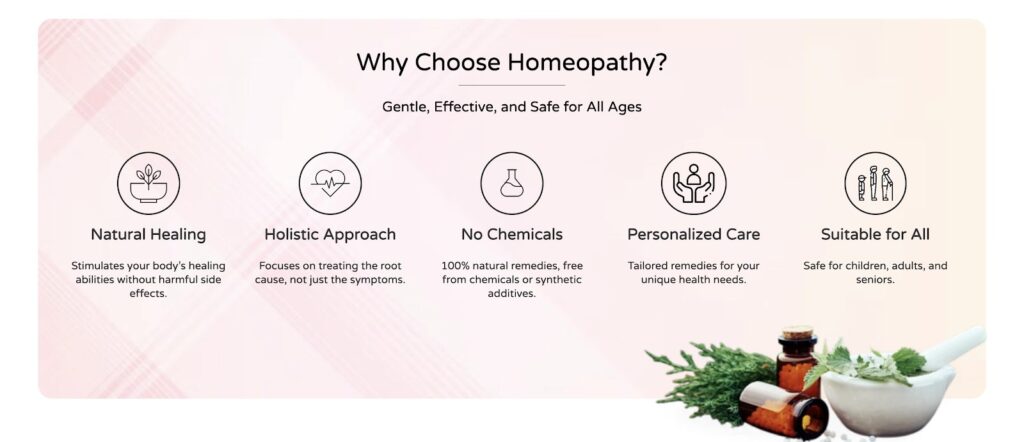 Why Choose Homeopathy?

Gentle, Effective, and Safe for All Ages

Natural Healing

Stimulates your body's healing abilities without harmful side effects.

Holistic Approach

Focuses on treating the root cause, not just the symptoms.

No Chemicals

100% natural remedies, free from chemicals or synthetic additives.

Personalized Care

Tailored remedies for your unique health needs.

Suitable for All

Safe for children, adults, and seniors.